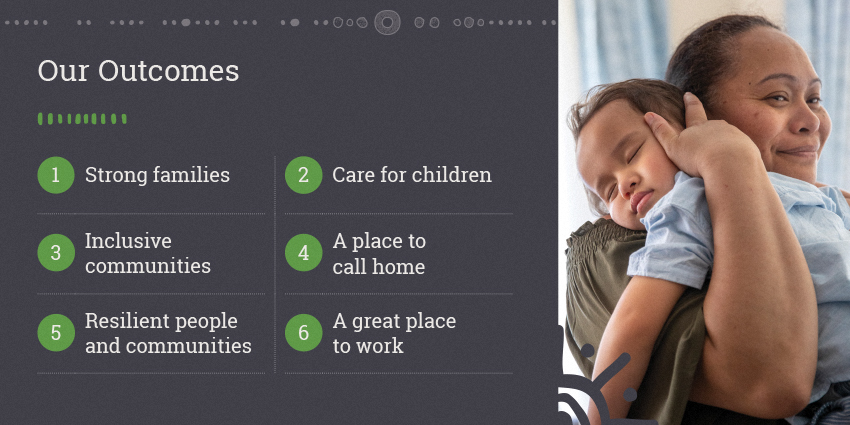 Our Outcomes

1 Strong families

2 Care for children

3 Inclusive communities

4 A place to call home

5 Resilient people and communities

6 A great place to work